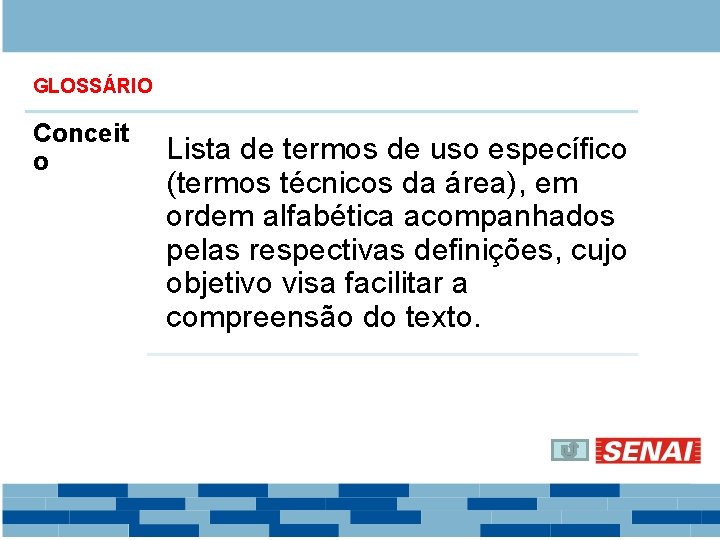 GLOSSÁRIO

Conceito

Lista de termos de uso específico (termos técnicos da área), em ordem alfabética acompanhados pelas respectivas definições, cujo objetivo visa facilitar a compreensão do texto.

SENAI